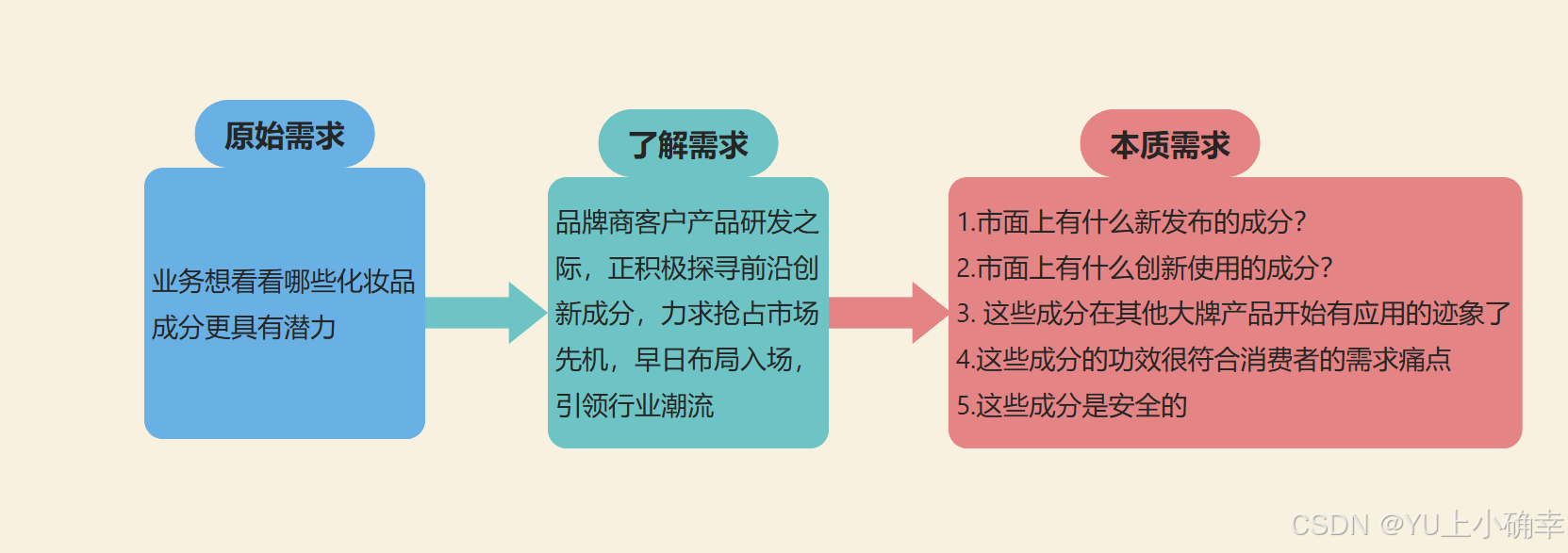 原始需求

业务想看看哪些化妆品成分更具有潜力

了解需求

品牌商客户产品研发之际，正积极探寻前沿创新成分，力求抢占市场先机，早日布局入场，引领行业潮流

本质需求

1.市面上有什么新发布的成分?
2.市面上有什么创新使用的成分?
3. 这些成分在其他大牌产品开始有应用的迹象了
4.这些成分的功效很符合消费者的需求痛点
5.这些成分是安全的

CSDN @YU上小确幸